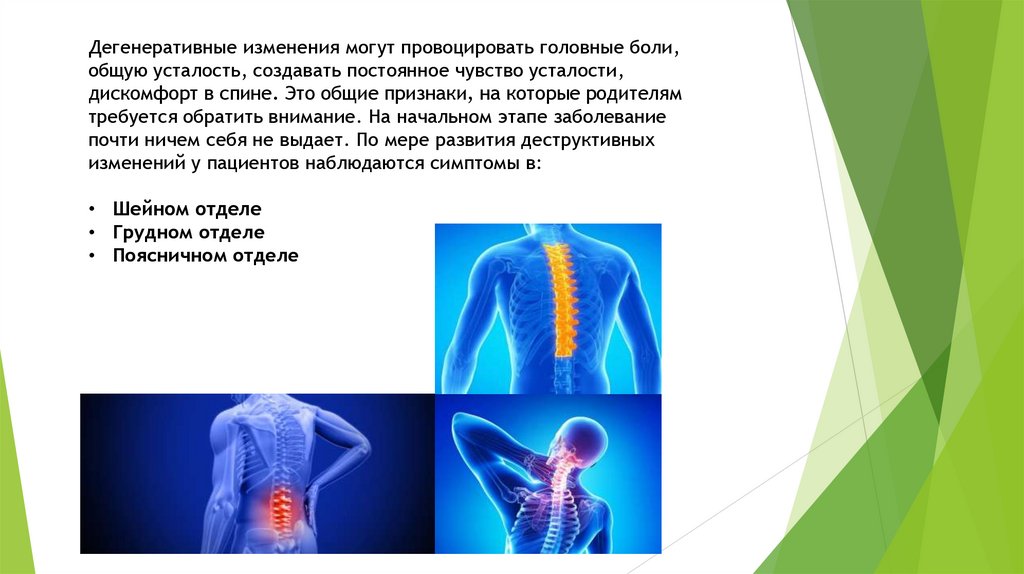 Дегенеративные изменения могут провоцировать головные боли, общую усталость, создавать постоянное чувство усталости, дискомфорт в спине. Это общие признаки, на которые родителям требуется обратить внимание. На начальном этапе заболевание почти ничем себя не выдает. По мере развития деструктивных изменений у пациентов наблюдаются симптомы в:

• Шейном отделе
• Грудном отделе
• Поясничном отделе